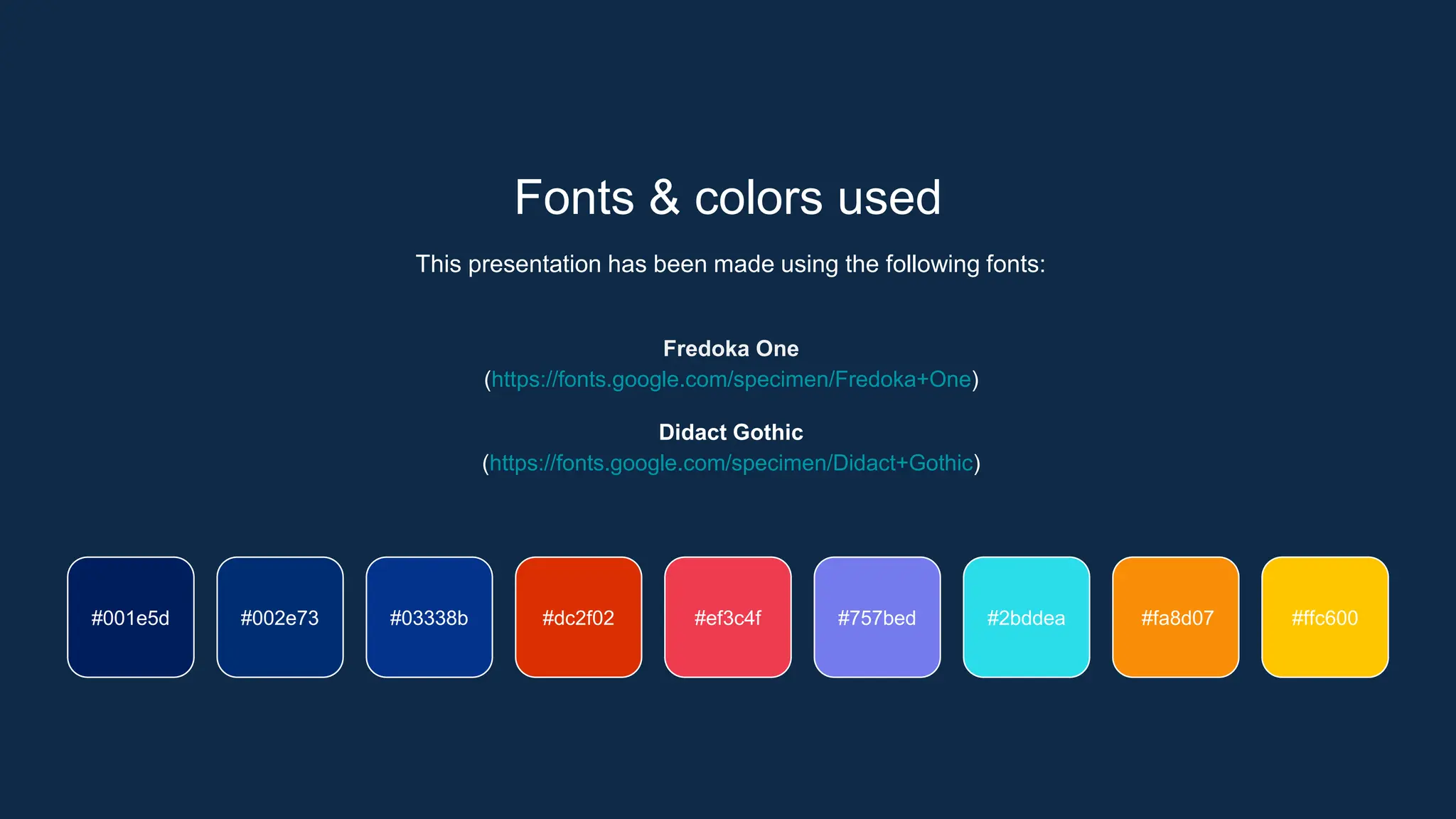 Fonts & colors used

This presentation has been made using the following fonts:

Fredoka One
(https://fonts.google.com/specimen/Fredoka+One)

Didact Gothic
(https://fonts.google.com/specimen/Didact+Gothic)

#001e5d

#002e73

#03338b

#dc2f02

#ef3c4f

#757bed

#2bddea

#fa8d07

#ffc600